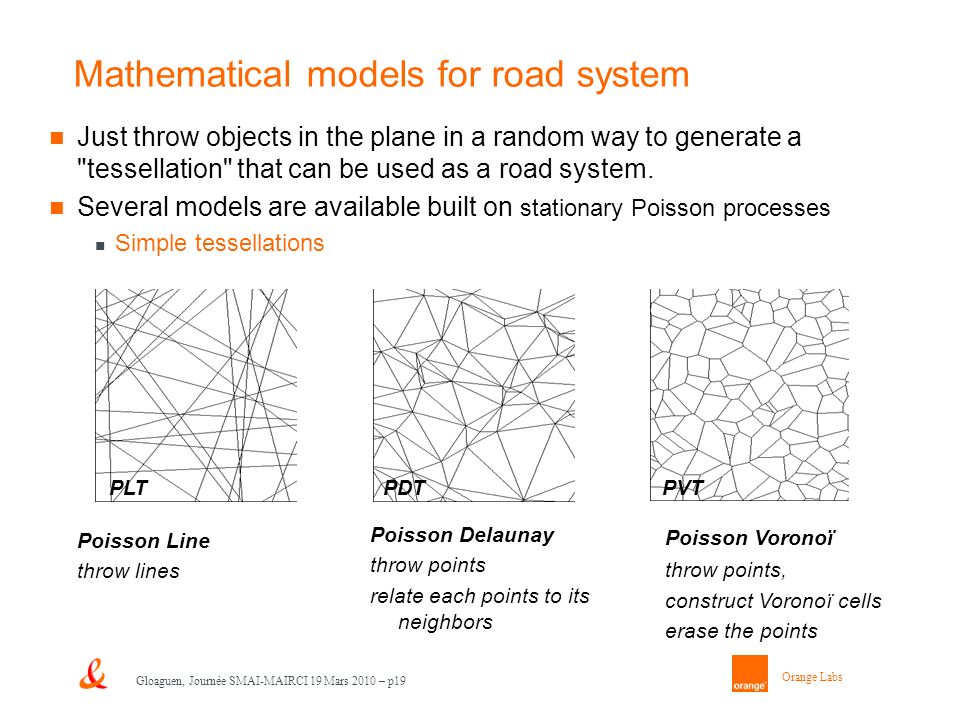 Mathematical models for road system

Just throw objects in the plane in a random way to generate a "tessellation" that can be used as a road system.

Several models are available built on stationary Poisson processes

Simple tessellations

PLT

PDT

PVT

Poisson Line
throw lines

Poisson Delaunay
throw points
relate each points to its neighbors

Poisson Voronoï
throw points,
construct Voronoï cells
erase the points

Gloaguen, Journée SMAI-MAIRCI 19 Mars 2010 – p19

orange

Orange Labs